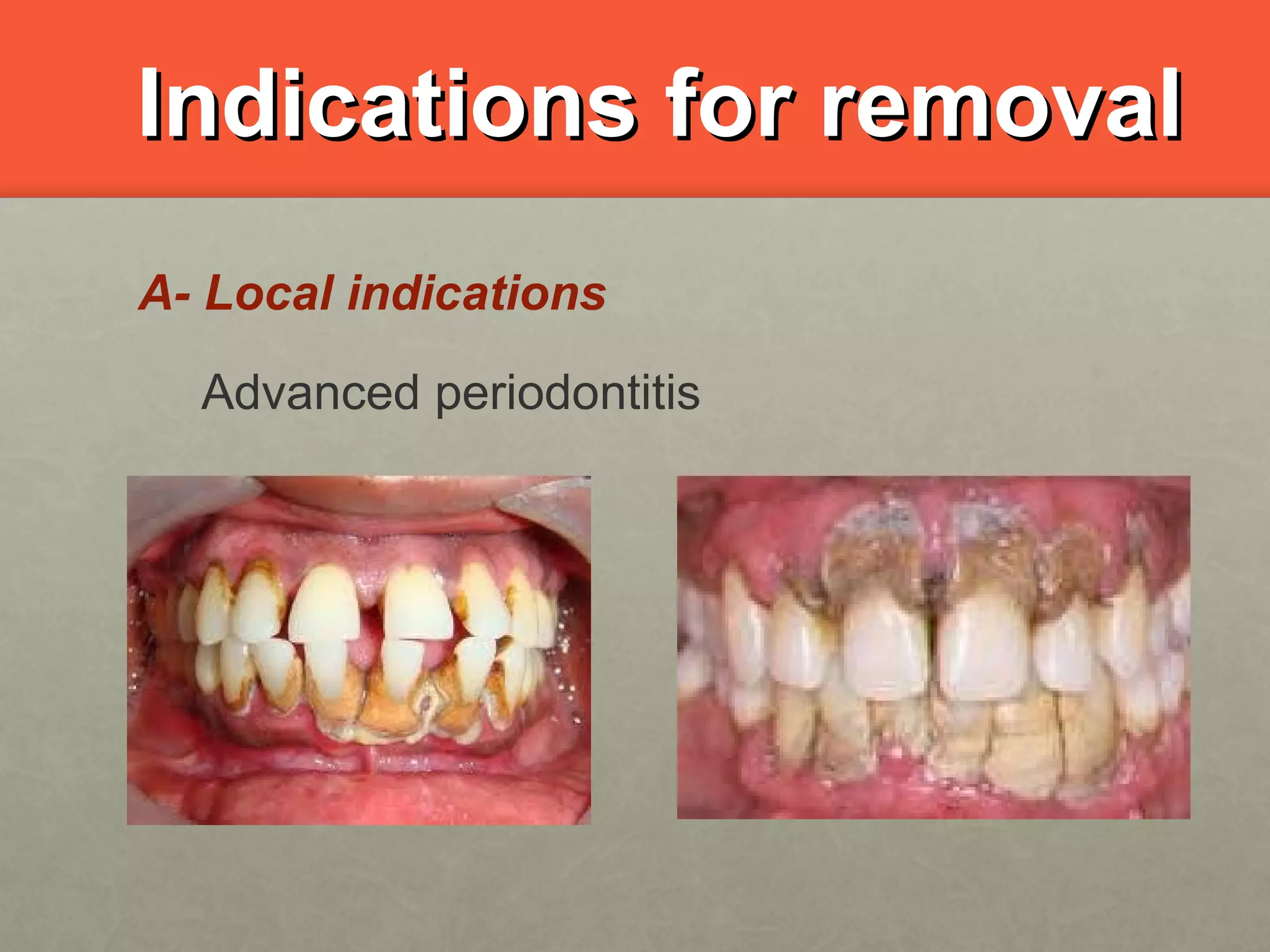 Indications for removal

A- Local indications

Advanced periodontitis